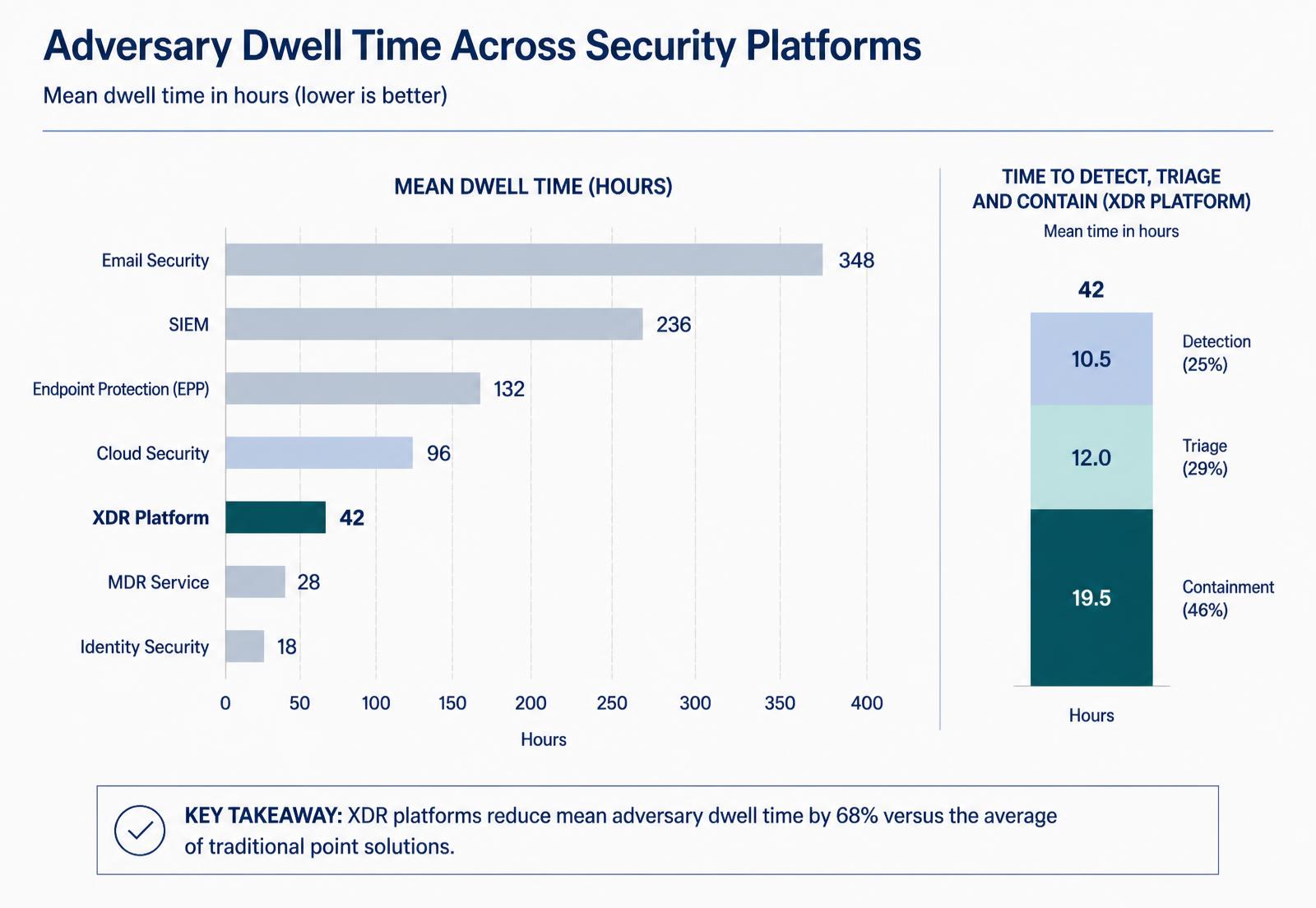 Adversary Dwell Time Across Security Platforms

Mean dwell time in hours (lower is better)

MEAN DWELL TIME (HOURS)

Email Security 348
SIEM 236
Endpoint Protection (EPP) 132
Cloud Security 96
XDR Platform 42
MDR Service 28
Identity Security 18

0 50 100 150 200 250 300 350 400
Hours

TIME TO DETECT, TRIAGE AND CONTAIN (XDR PLATFORM)
Mean time in hours

42

10.5 Detection (25%)
12.0 Triage (29%)
19.5 Containment (46%)

Hours

KEY TAKEAWAY: XDR platforms reduce mean adversary dwell time by 68% versus the average of traditional point solutions.